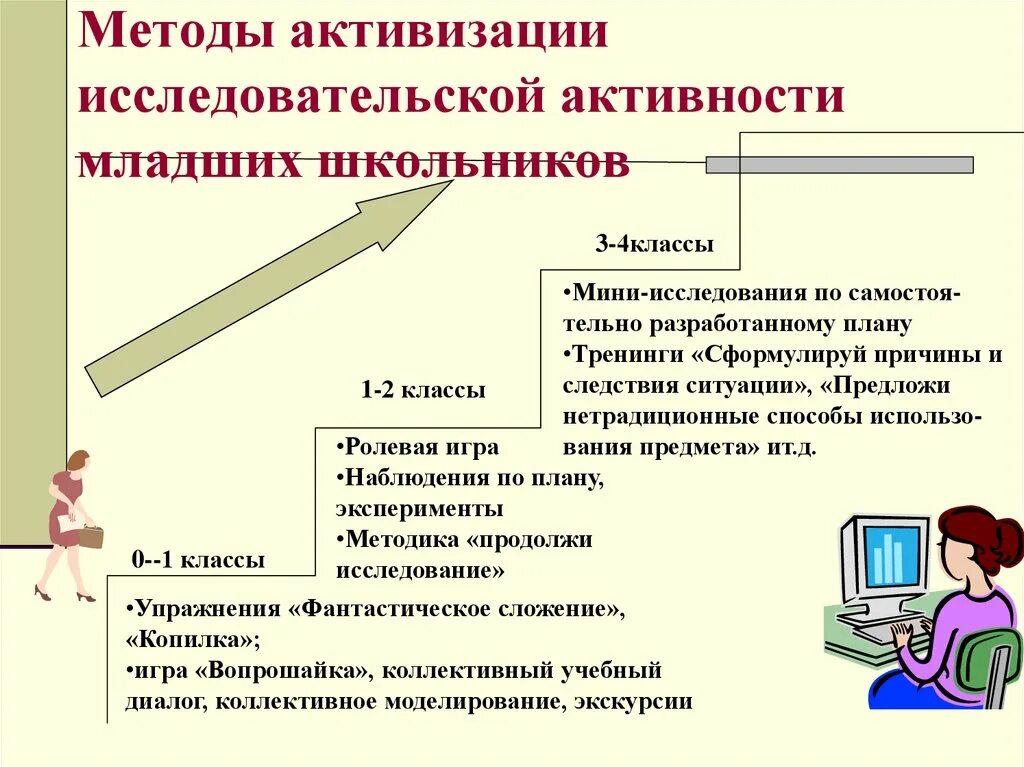 Методы активизации исследовательской активности младших школьников

3-4классы

•Мини-исследования по самостоятельно разработанному плану
•Тренинги «Сформулируй причины и следствия ситуации», «Предложи нетрадиционные способы использования предмета» ит.д.

1-2 классы

•Ролевая игра
•Наблюдения по плану, эксперименты
•Методика «продолжи исследование»

0--1 классы

•Упражнения «Фантастическое сложение», «Копилка»;
•игра «Вопрошайка», коллективный учебный диалог, коллективное моделирование, экскурсии